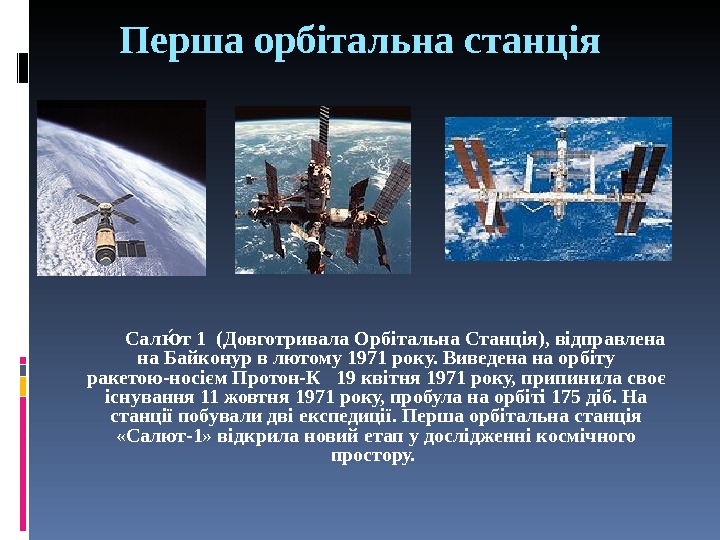 Перша орбітальна станція

Салю́т 1 (Довготривала Орбітальна Станція), відправлена на Байконур в лютому 1971 року. Виведена на орбіту ракетою-носієм Протон-К 19 квітня 1971 року, припинила своє існування 11 жовтня 1971 року, пробула на орбіті 175 діб. На станції побували дві експедиції. Перша орбітальна станція «Салют-1» відкрила новий етап у дослідженні космічного простору.